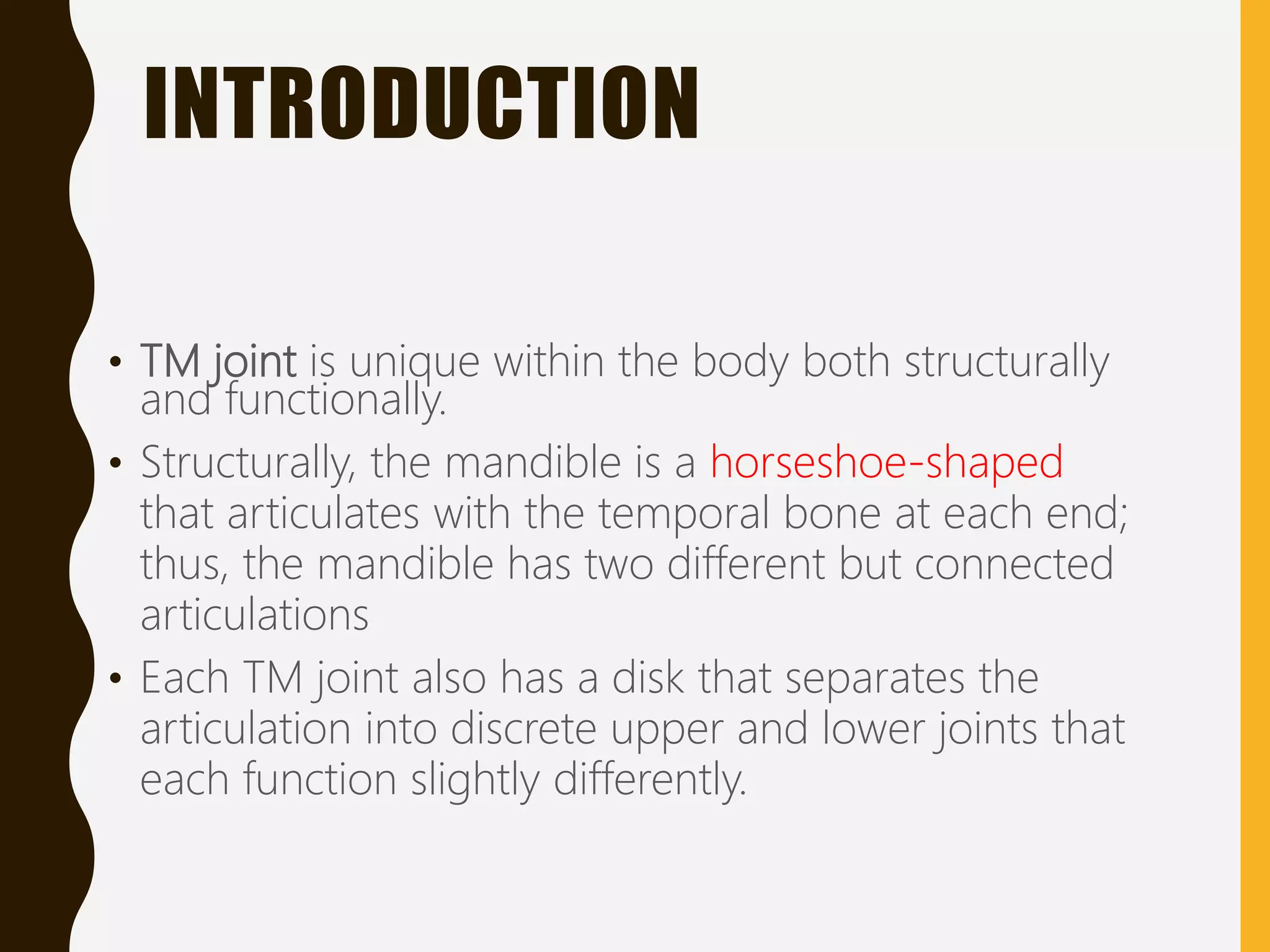 INTRODUCTION

• TM joint is unique within the body both structurally and functionally.
• Structurally, the mandible is a horseshoe-shaped that articulates with the temporal bone at each end; thus, the mandible has two different but connected articulations
• Each TM joint also has a disk that separates the articulation into discrete upper and lower joints that each function slightly differently.